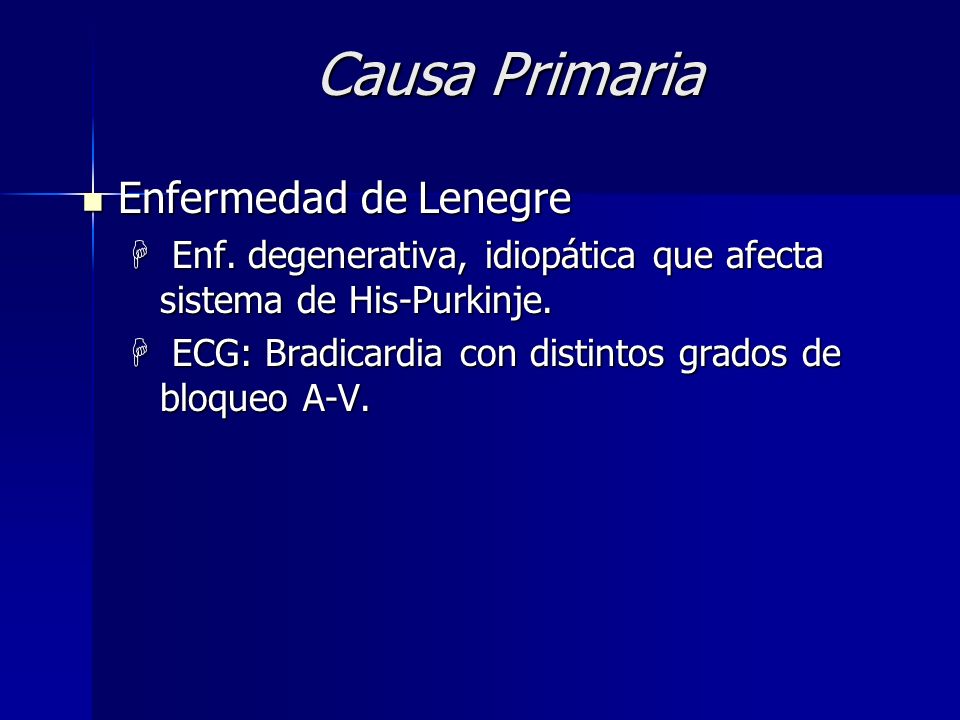 Causa Primaria

Enfermedad de Lenegre

Enf. degenerativa, idiopática que afecta sistema de His-Purkinje.

ECG: Bradicardia con distintos grados de bloqueo A-V.